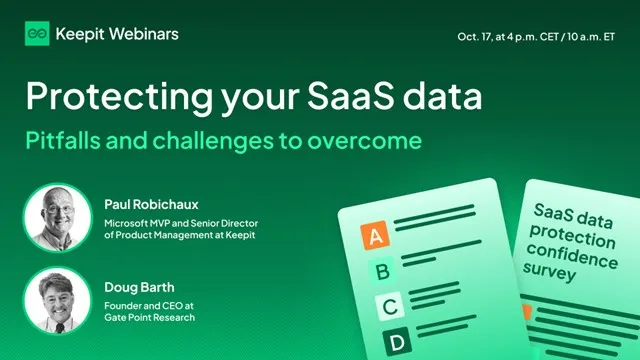 Keepit Webinars

Oct. 17, at 4 p.m. CET / 10 a.m. ET

Protecting your SaaS data

Pitfalls and challenges to overcome

Paul Robichaux
Microsoft MVP and Senior Director of Product Management at Keepit

Doug Barth
Founder and CEO at Gate Point Research

A
B
C
D

SaaS data protection confidence survey